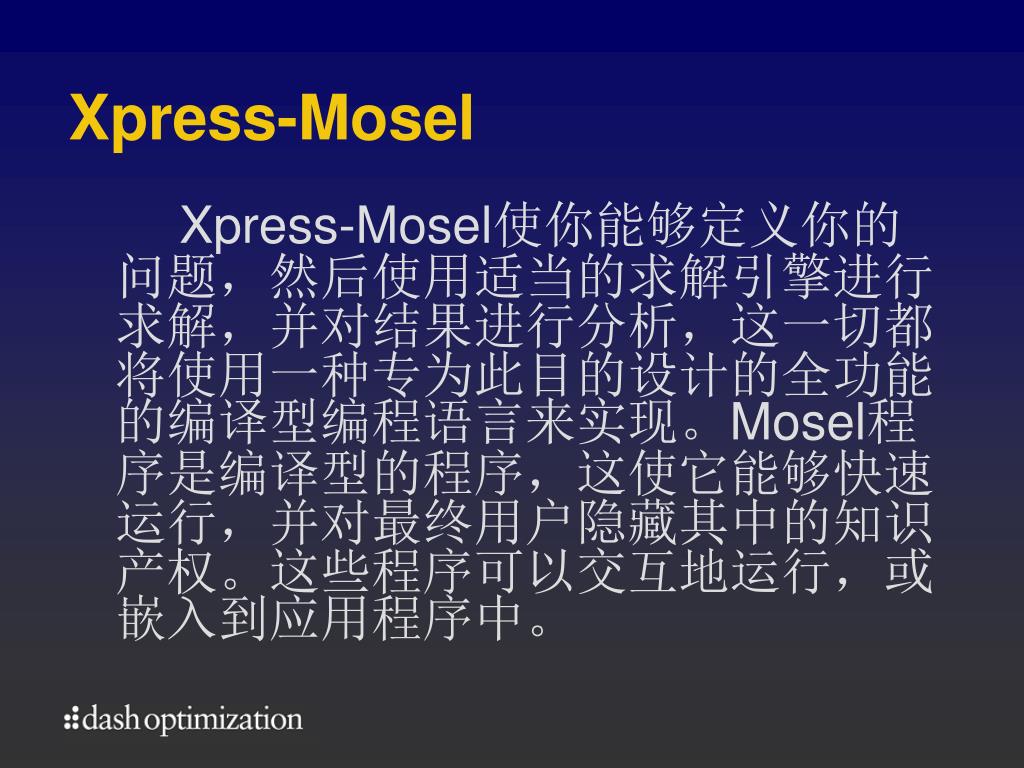 Xpress-Mosel

Xpress-Mosel使你能够定义你的问题，然后使用适当的求解引擎进行求解，并对结果进行分析，这一切都将使用一种专为此目的设计的全功能的编译型编程语言来实现。Mosel程序是编译型的程序，这使它能够快速运行，并对最终用户隐藏其中的知识产权。这些程序可以交互地运行，或嵌入到应用程序中。

dash optimization